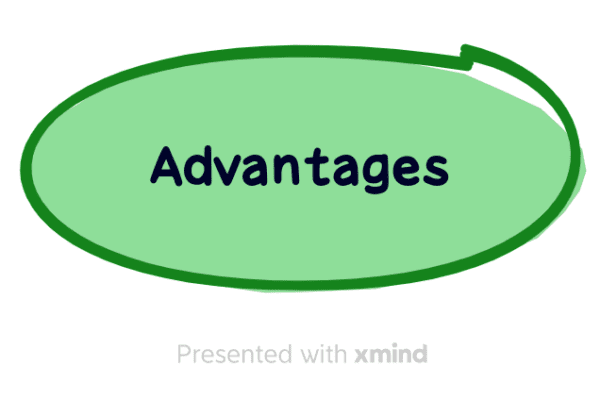 Advantages

Presented with xmind